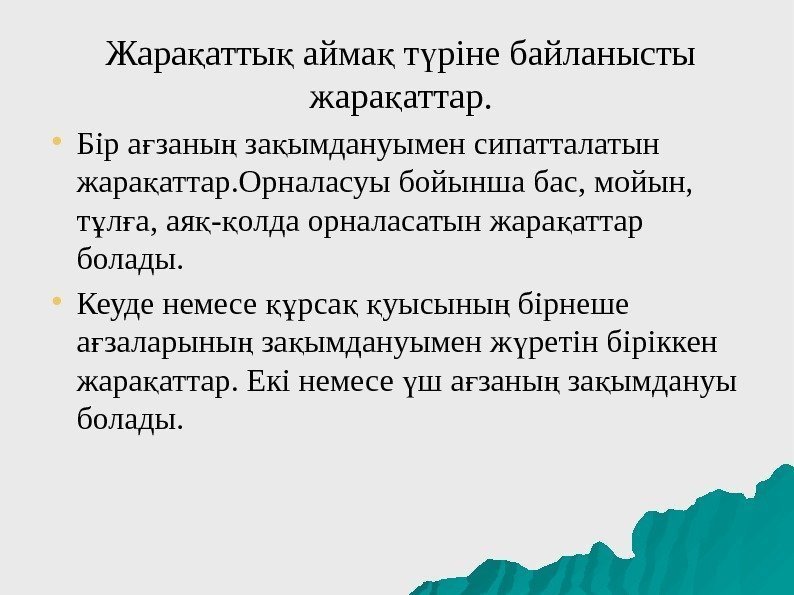 Жарақаттық аймақ түріне байланысты жарақаттар.

• Бір ағзаның зақымдануымен сипатталатын жарақаттар.Орналасуы бойынша бас, мойын, тұлға, аяқ-қолда орналасатын жарақаттар болады.

• Кеуде немесе құрсақ қуысының бірнеше ағзаларының зақымдануымен жүретін біріккен жарақаттар. Екі немесе үш ағзаның зақымдануы болады.